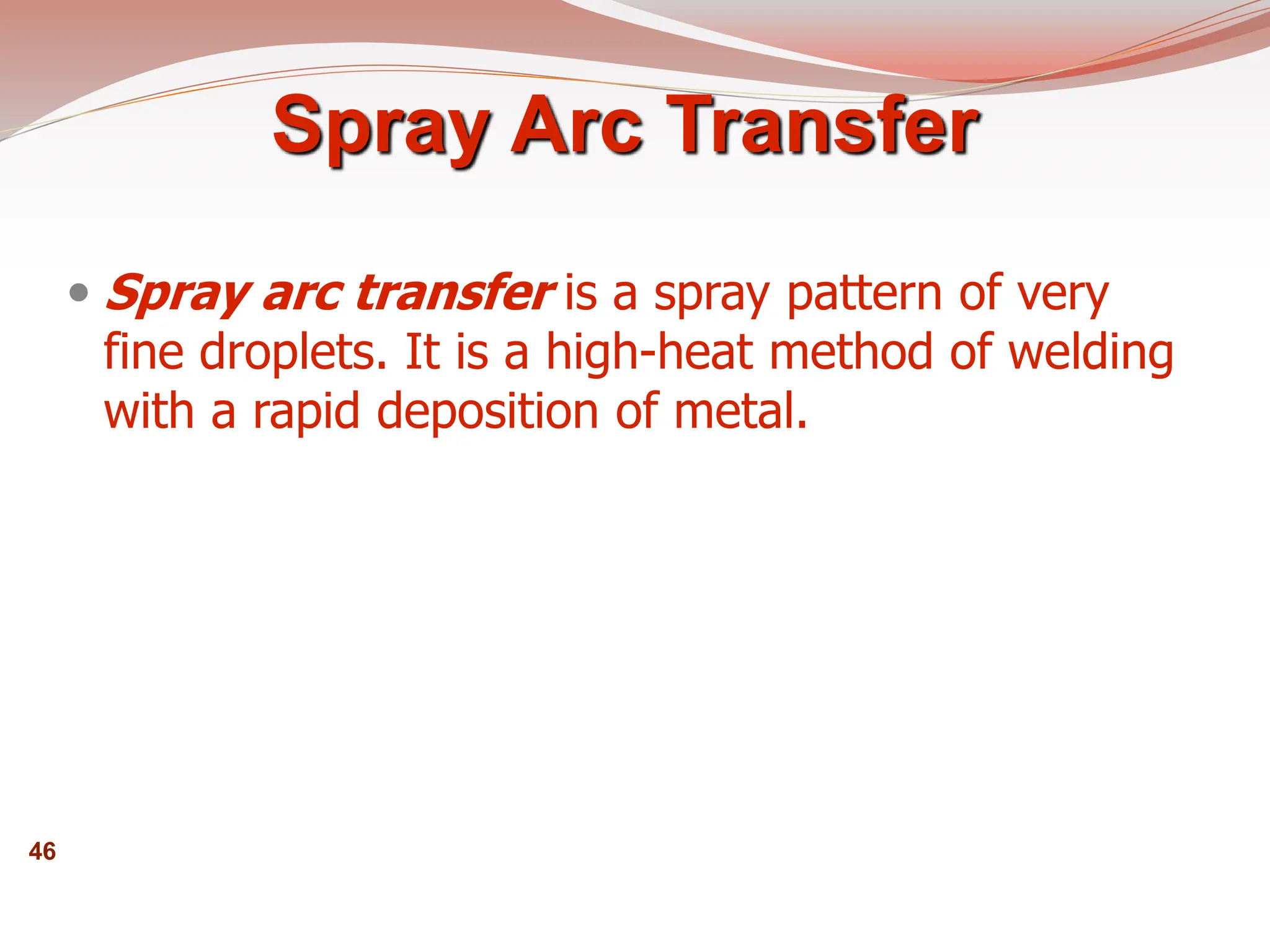 Spray Arc Transfer

• Spray arc transfer is a spray pattern of very fine droplets. It is a high-heat method of welding with a rapid deposition of metal.

46